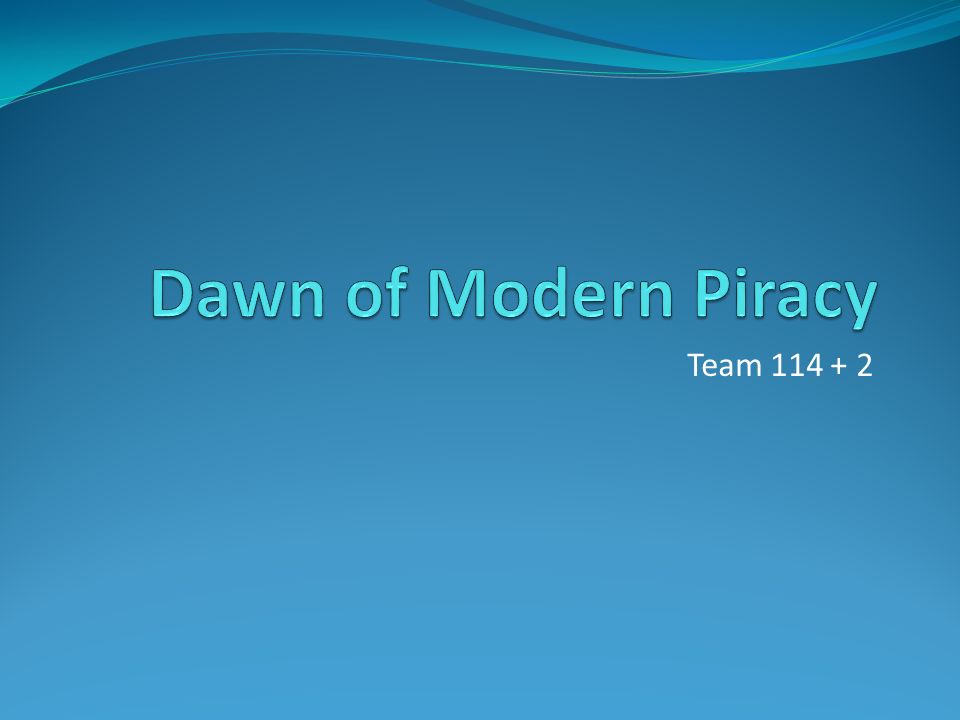 Dawn of Modern Piracy

Team 114 + 2